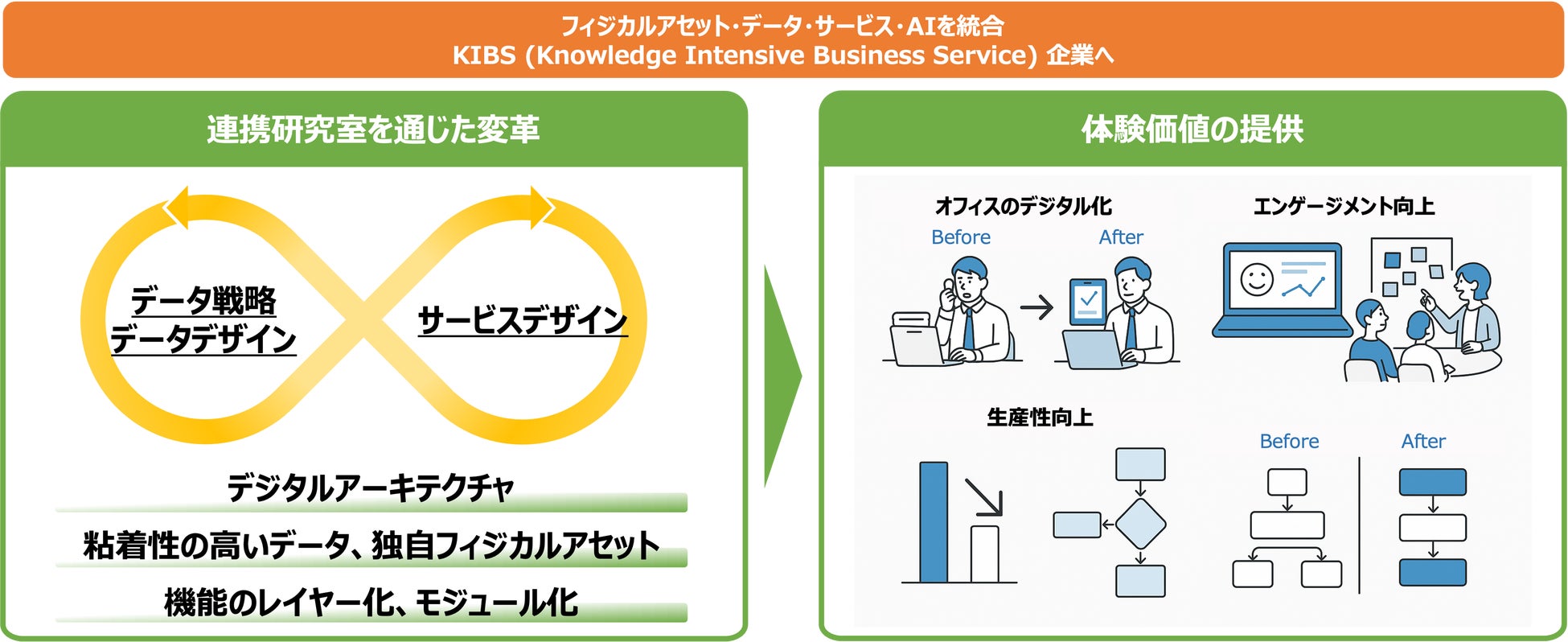 フィジカルアセット・データ・サービス・AIを統合
KIBS (Knowledge Intensive Business Service) 企業へ

連携研究室を通じた変革

データ戦略
データデザイン

サービスデザイン

デジタルアーキテクチャ

粘着性の高いデータ、独自フィジカルアセット

機能のレイヤー化、モジュール化

体験価値の提供

オフィスのデジタル化

Before

After

エンゲージメント向上

生産性向上

Before

After